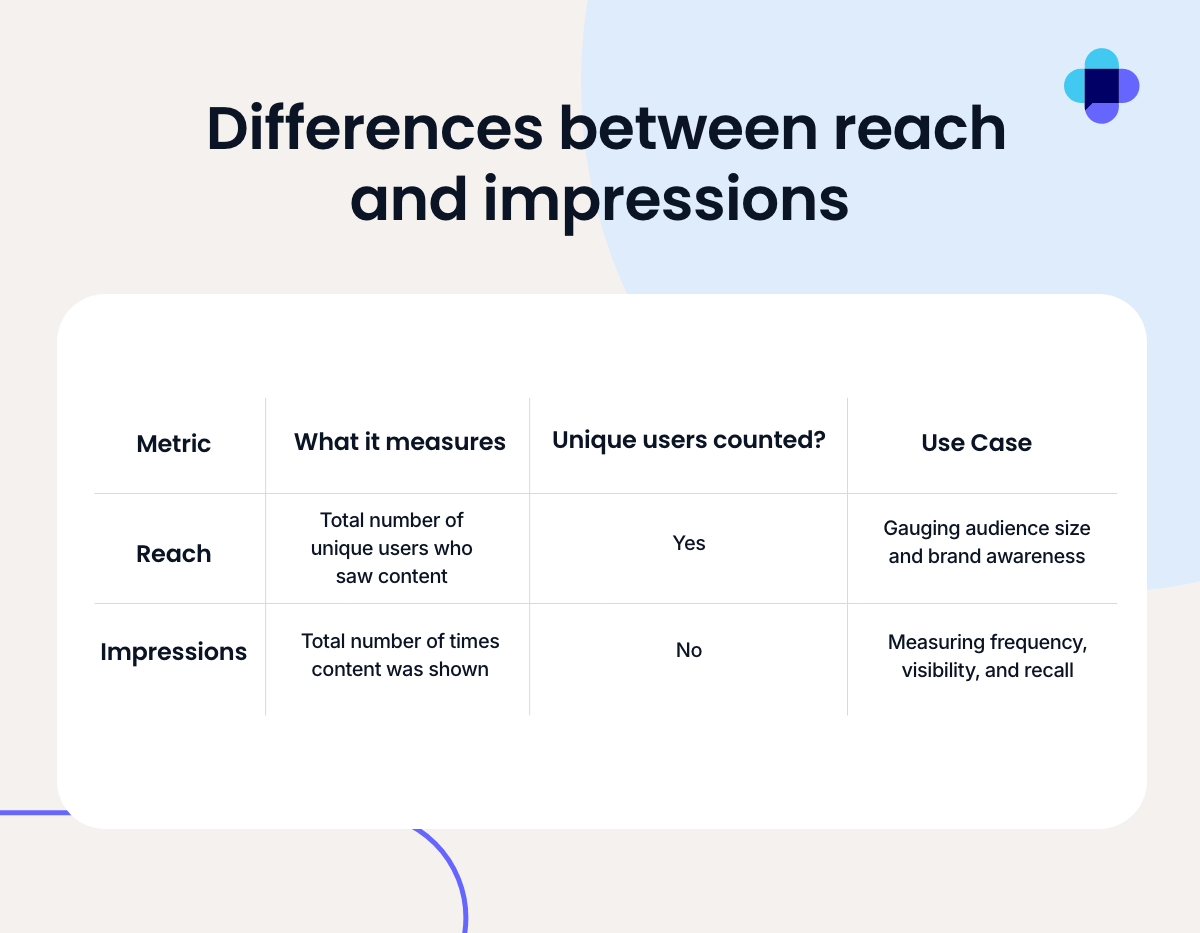 Differences between reach and impressions

| Metric | What it measures | Unique users counted? | Use Case |
|---|---|---|---|
| Reach | Total number of unique users who saw content | Yes | Gauging audience size and brand awareness |
| Impressions | Total number of times content was shown | No | Measuring frequency, visibility, and recall |